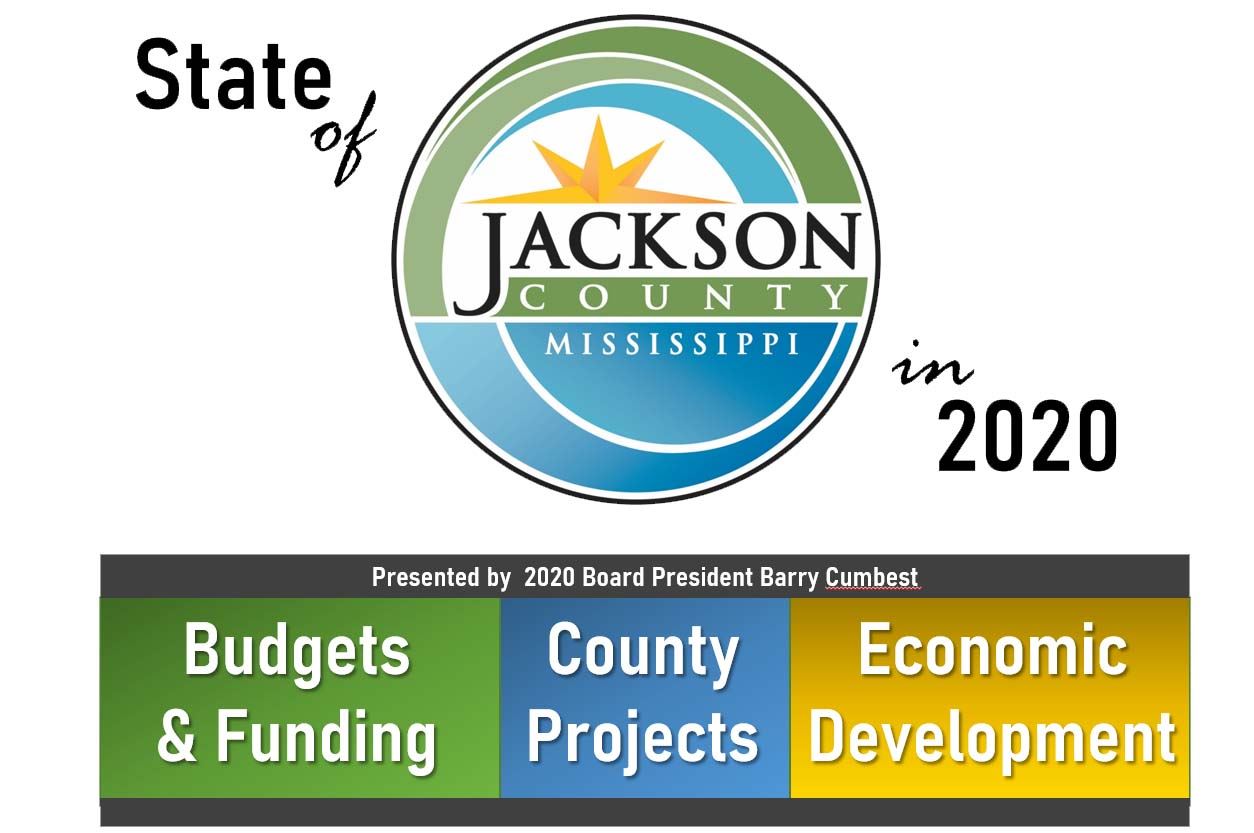 State of

JACKSON
COUNTY
MISSISSIPPI

in 2020

Presented by 2020 Board President Barry Cumbest

Budgets & Funding

County Projects

Economic Development